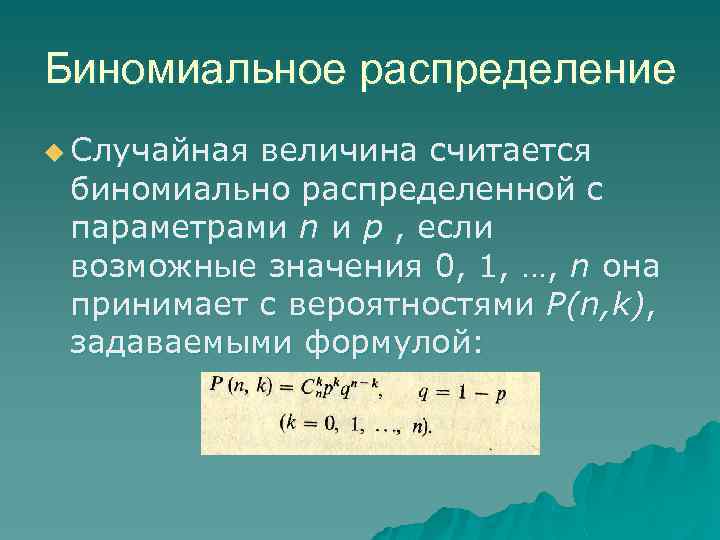 Биномиальное распределение

Случайная величина считается биномиально распределенной с параметрами $n$ и $p$ , если возможные значения 0, 1, …, $n$ она принимает с вероятностями $P(n,k)$, задаваемыми формулой:

$P(n, k) = C_n^k p^k q^{n-k}, \quad q = 1 - p$

$(k = 0, 1, \ldots, n).$